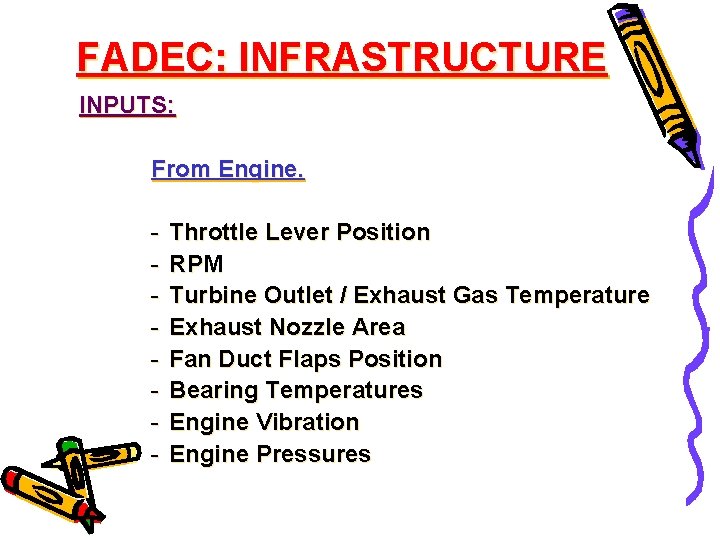 FADEC: INFRASTRUCTURE

INPUTS:

From Engine.

- Throttle Lever Position
- RPM
- Turbine Outlet / Exhaust Gas Temperature
- Exhaust Nozzle Area
- Fan Duct Flaps Position
- Bearing Temperatures
- Engine Vibration
- Engine Pressures